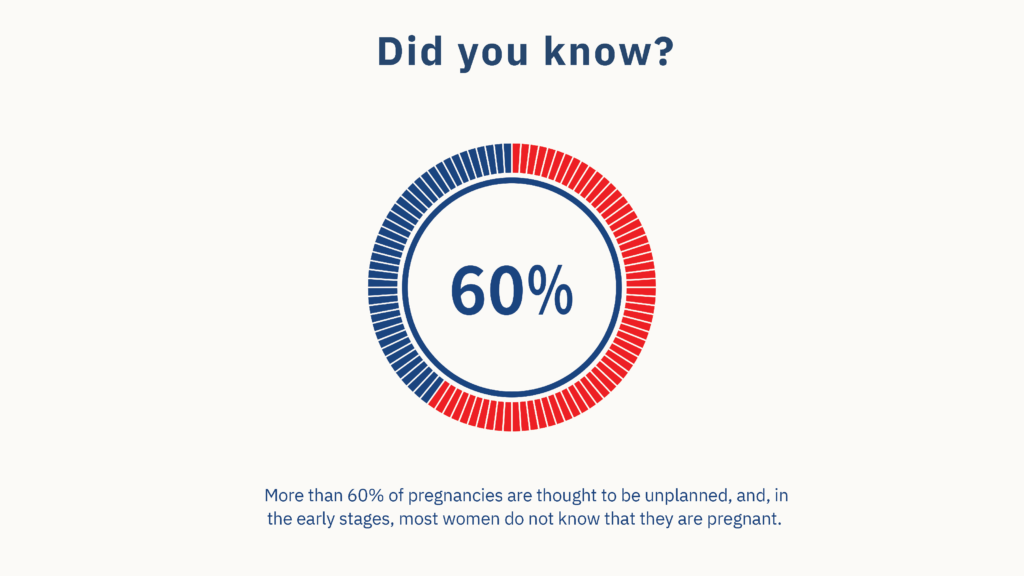 Did you know?

60%

More than 60% of pregnancies are thought to be unplanned, and, in the early stages, most women do not know that they are pregnant.